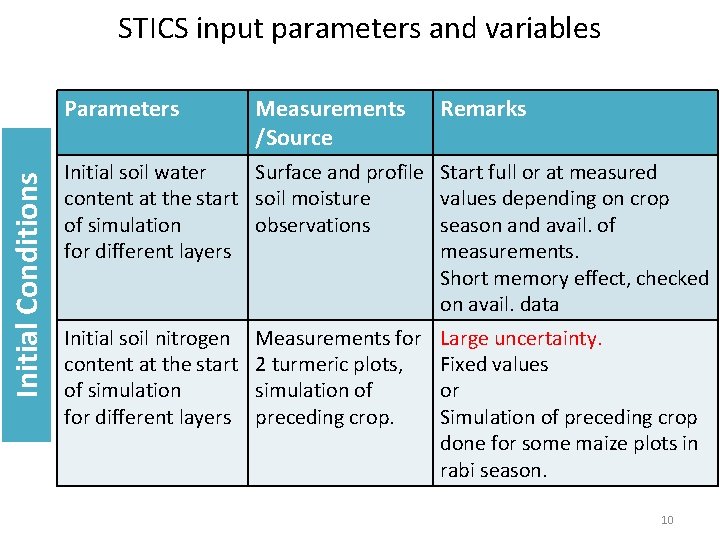 STICS input parameters and variables

Initial Conditions

| Parameters | Measurements /Source | Remarks |
|---|---|---|
| Initial soil water content at the start of simulation for different layers | Surface and profile soil moisture observations | Start full or at measured values depending on crop season and avail. of measurements. Short memory effect, checked on avail. data |
| Initial soil nitrogen content at the start of simulation for different layers | Measurements for 2 turmeric plots, simulation of preceding crop. | Large uncertainty. Fixed values or Simulation of preceding crop done for some maize plots in rabi season. |

10